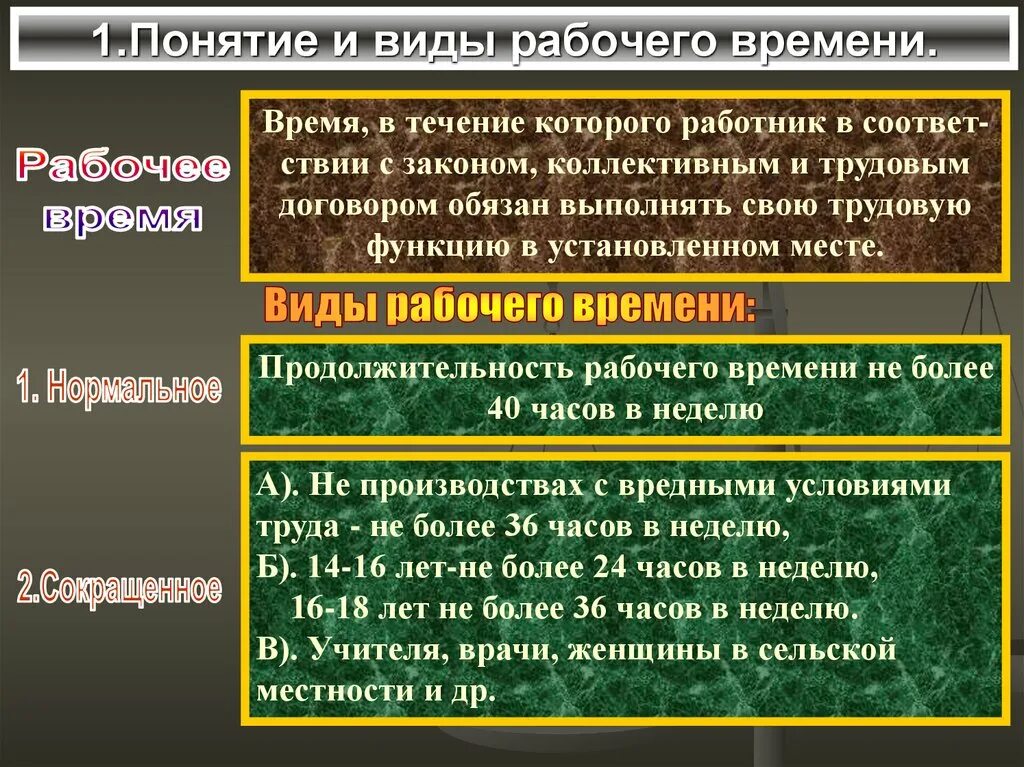 1.Понятие и виды рабочего времени.

Рабочее время

Время, в течение которого работник в соответствии с законом, коллективным и трудовым договором обязан выполнять свою трудовую функцию в установленном месте.

Виды рабочего времени:

1. Нормальное

Продолжительность рабочего времени не более 40 часов в неделю

2.Сокращенное

А). Не производствах с вредными условиями труда - не более 36 часов в неделю,
Б). 14-16 лет-не более 24 часов в неделю,
16-18 лет не более 36 часов в неделю.
В). Учителя, врачи, женщины в сельской местности и др.